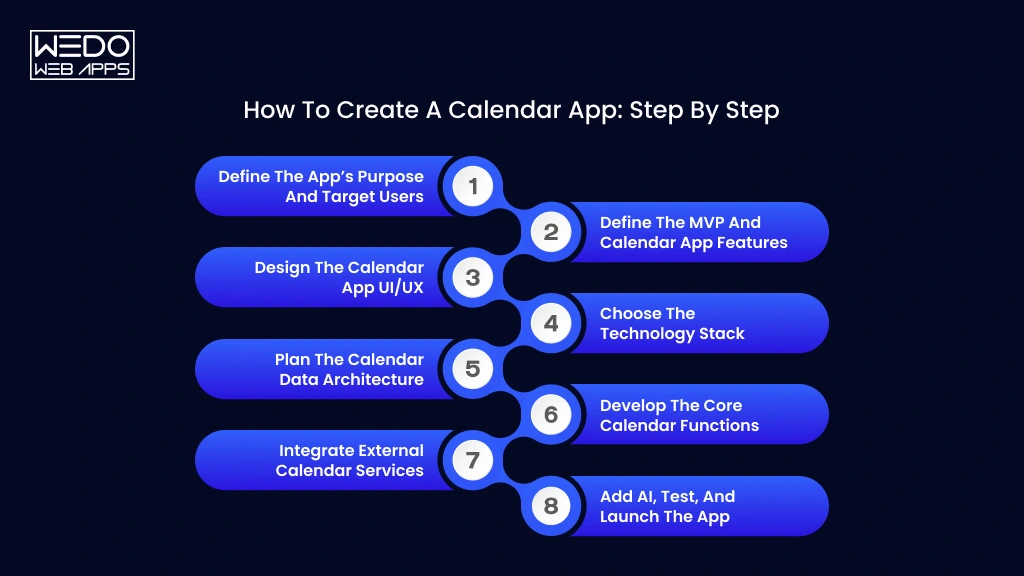 WEDO
WEB APPS

How To Create A Calendar App: Step By Step

Define The App's Purpose And Target Users
1

2
Define The MVP And Calendar App Features

Design The Calendar App UI/UX
3

4
Choose The Technology Stack

Plan The Calendar Data Architecture
5

6
Develop The Core Calendar Functions

Integrate External Calendar Services
7

8
Add AI, Test, And Launch The App